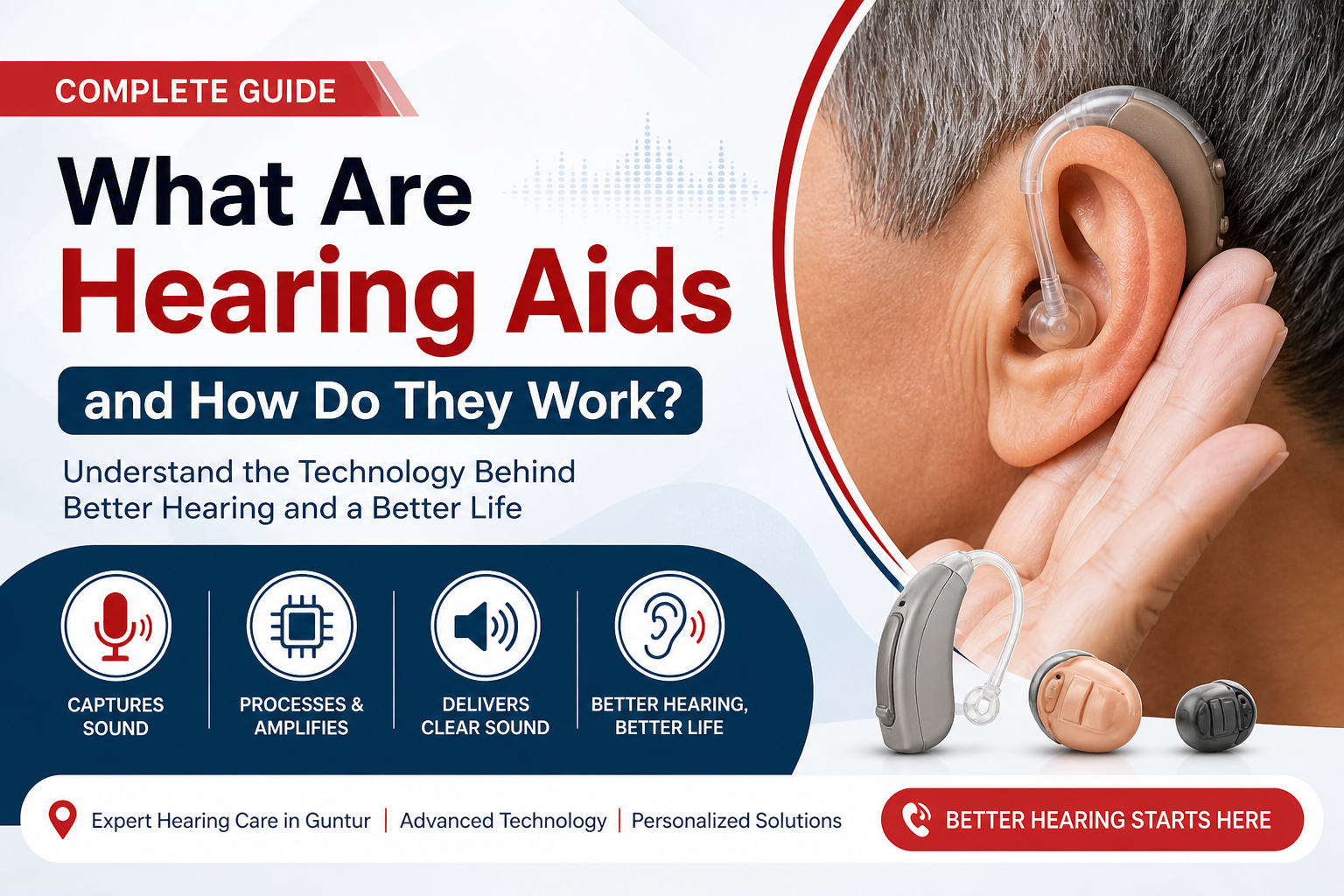 COMPLETE GUIDE

What Are Hearing Aids

and How Do They Work?

Understand the Technology Behind Better Hearing and a Better Life

CAPTURES SOUND

PROCESSES & AMPLIFIES

DELIVERS CLEAR SOUND

BETTER HEARING, BETTER LIFE

Expert Hearing Care in Guntur | Advanced Technology | Personalized Solutions

BETTER HEARING STARTS HERE